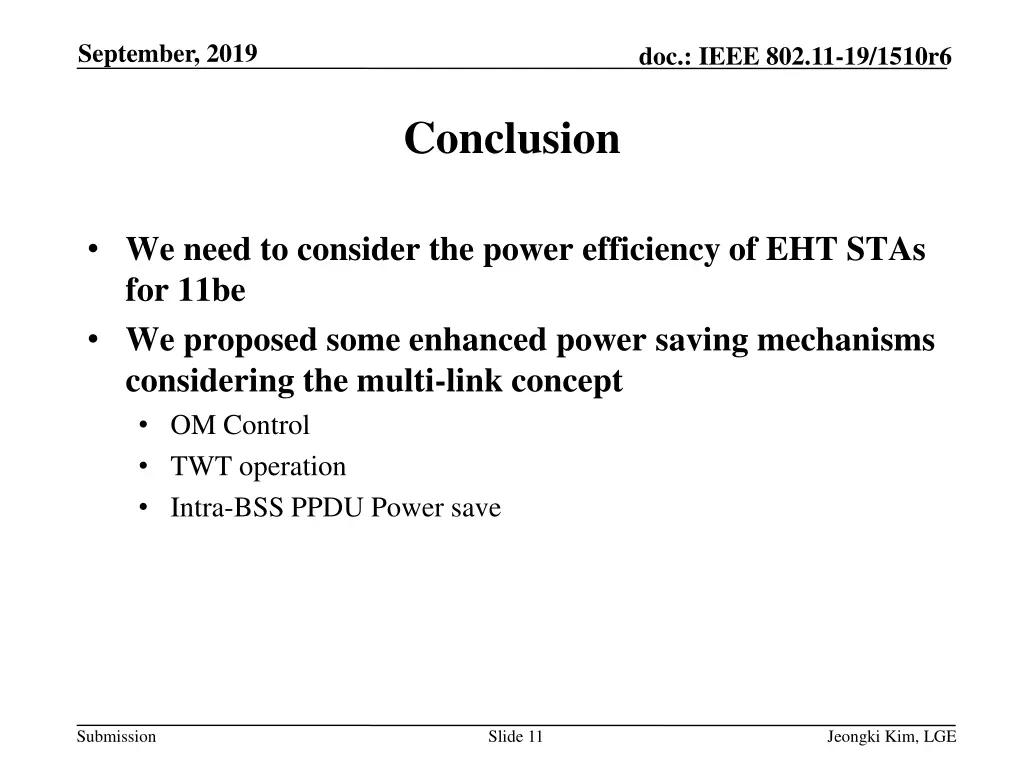 September, 2019

doc.: IEEE 802.11-19/1510r6

Conclusion

• We need to consider the power efficiency of EHT STAs for 11be
• We proposed some enhanced power saving mechanisms considering the multi-link concept
  • OM Control
  • TWT operation
  • Intra-BSS PPDU Power save

Submission

Slide 11

Jeongki Kim, LGE